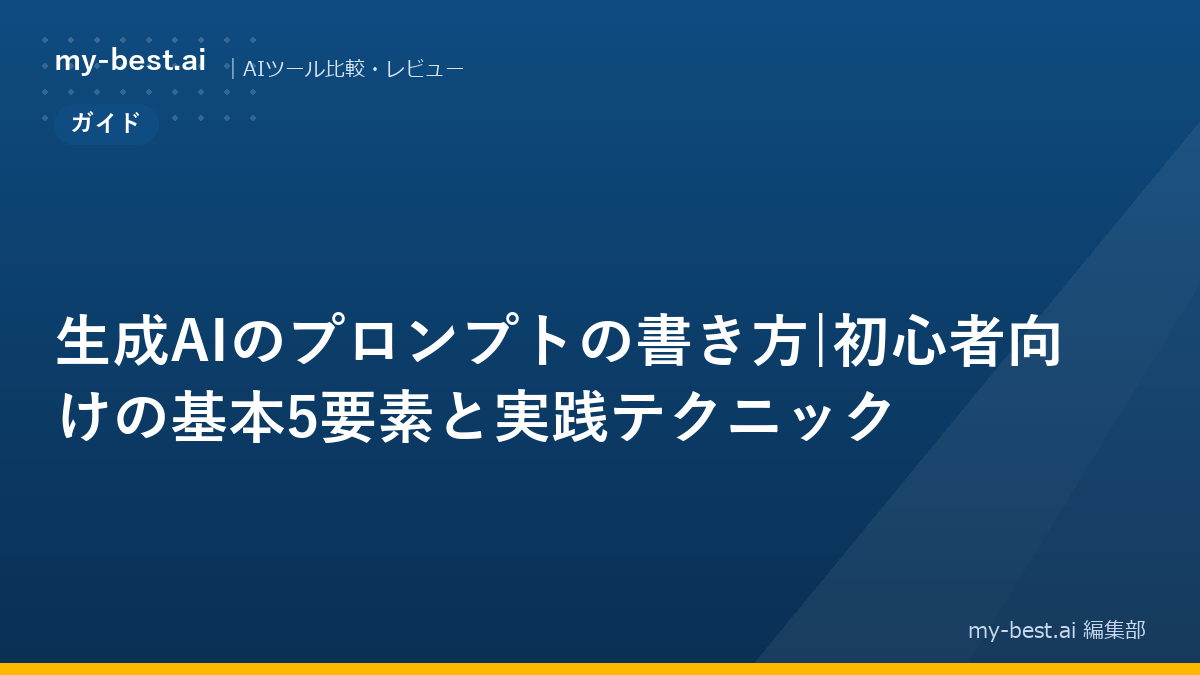 my-best.ai
| AIツール比較・レビュー

ガイド

生成AIのプロンプトの書き方|初心者向けの基本5要素と実践テクニック

my-best.ai 編集部